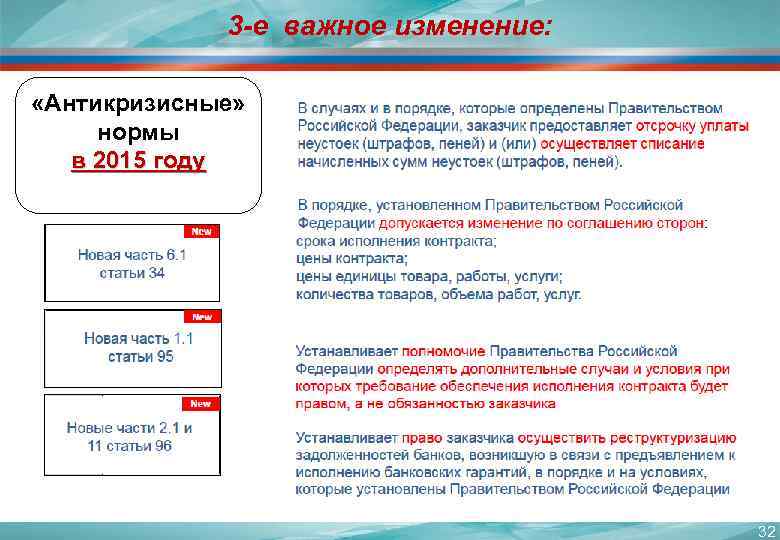 3-е важное изменение:

«Антикризисные» нормы в 2015 году

New
Новая часть 6.1 статьи 34

New
Новая часть 1.1 статьи 95

New
Новые части 2.1 и 11 статьи 96

В случаях и в порядке, которые определены Правительством Российской Федерации, заказчик предоставляет отсрочку уплаты неустоек (штрафов, пеней) и (или) осуществляет списание начисленных сумм неустоек (штрафов, пеней).

В порядке, установленном Правительством Российской Федерации допускается изменение по соглашению сторон:
срока исполнения контракта;
цены контракта;
цены единицы товара, работы, услуги;
количества товаров, объема работ, услуг.

Устанавливает полномочие Правительства Российской Федерации определять дополнительные случаи и условия при которых требование обеспечения исполнения контракта будет правом, а не обязанностью заказчика

Устанавливает право заказчика осуществить реструктуризацию задолженностей банков, возникшую в связи с предъявлением к исполнению банковских гарантий, в порядке и на условиях, которые установлены Правительством Российской Федерации

32